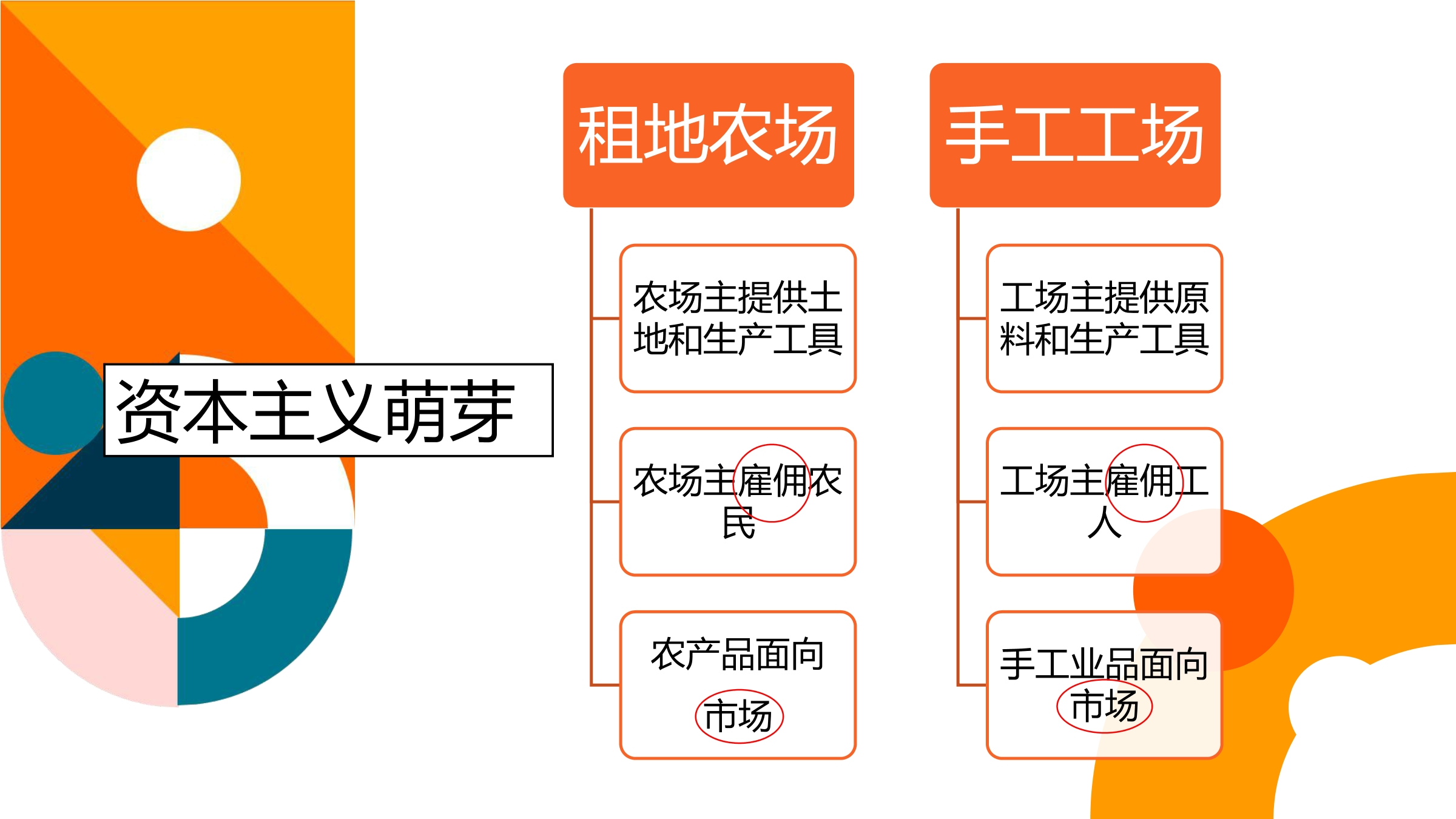 资本主义萌芽

租地农场

农场主提供土地和生产工具

农场主雇佣农民

农产品面向市场

手工工场

工场主提供原料和生产工具

工场主雇佣工人

手工业品面向市场